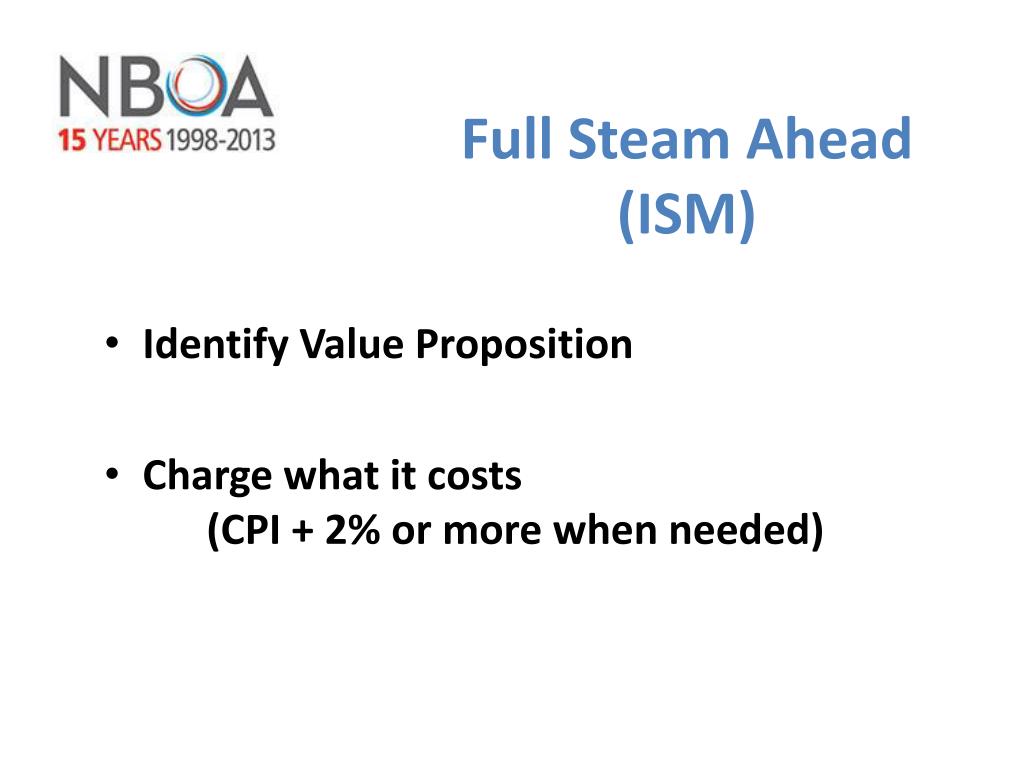 NBOA
15 YEARS 1998-2013

Full Steam Ahead (ISM)

• Identify Value Proposition

• Charge what it costs
(CPI + 2% or more when needed)